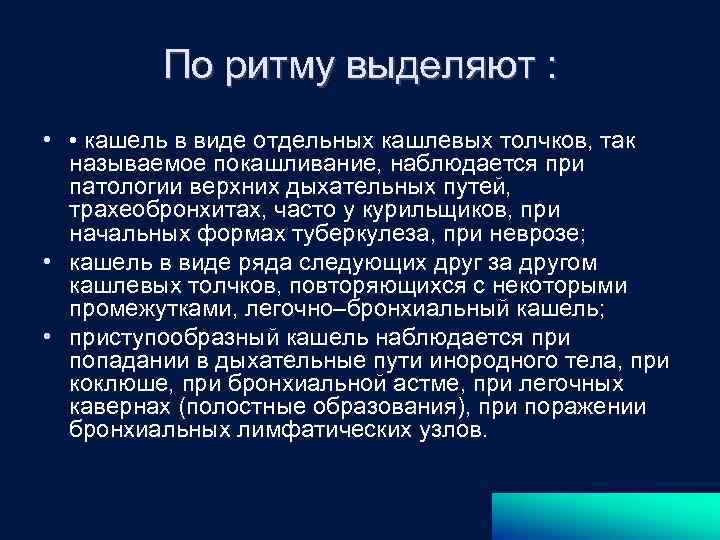 По ритму выделяют :

• • кашель в виде отдельных кашлевых толчков, так называемое покашливание, наблюдается при патологии верхних дыхательных путей, трахеобронхитах, часто у курильщиков, при начальных формах туберкулеза, при неврозе;
• кашель в виде ряда следующих друг за другом кашлевых толчков, повторяющихся с некоторыми промежутками, легочно–бронхиальный кашель;
• приступообразный кашель наблюдается при попадании в дыхательные пути инородного тела, при коклюше, при бронхиальной астме, при легочных кавернах (полостные образования), при поражении бронхиальных лимфатических узлов.